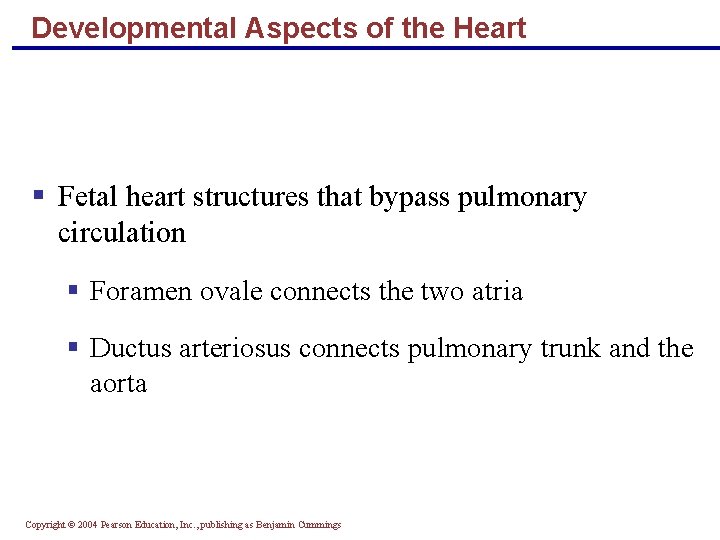 Developmental Aspects of the Heart

▪ Fetal heart structures that bypass pulmonary circulation

▪ Foramen ovale connects the two atria

▪ Ductus arteriosus connects pulmonary trunk and the aorta

Copyright © 2004 Pearson Education, Inc., publishing as Benjamin Cummings